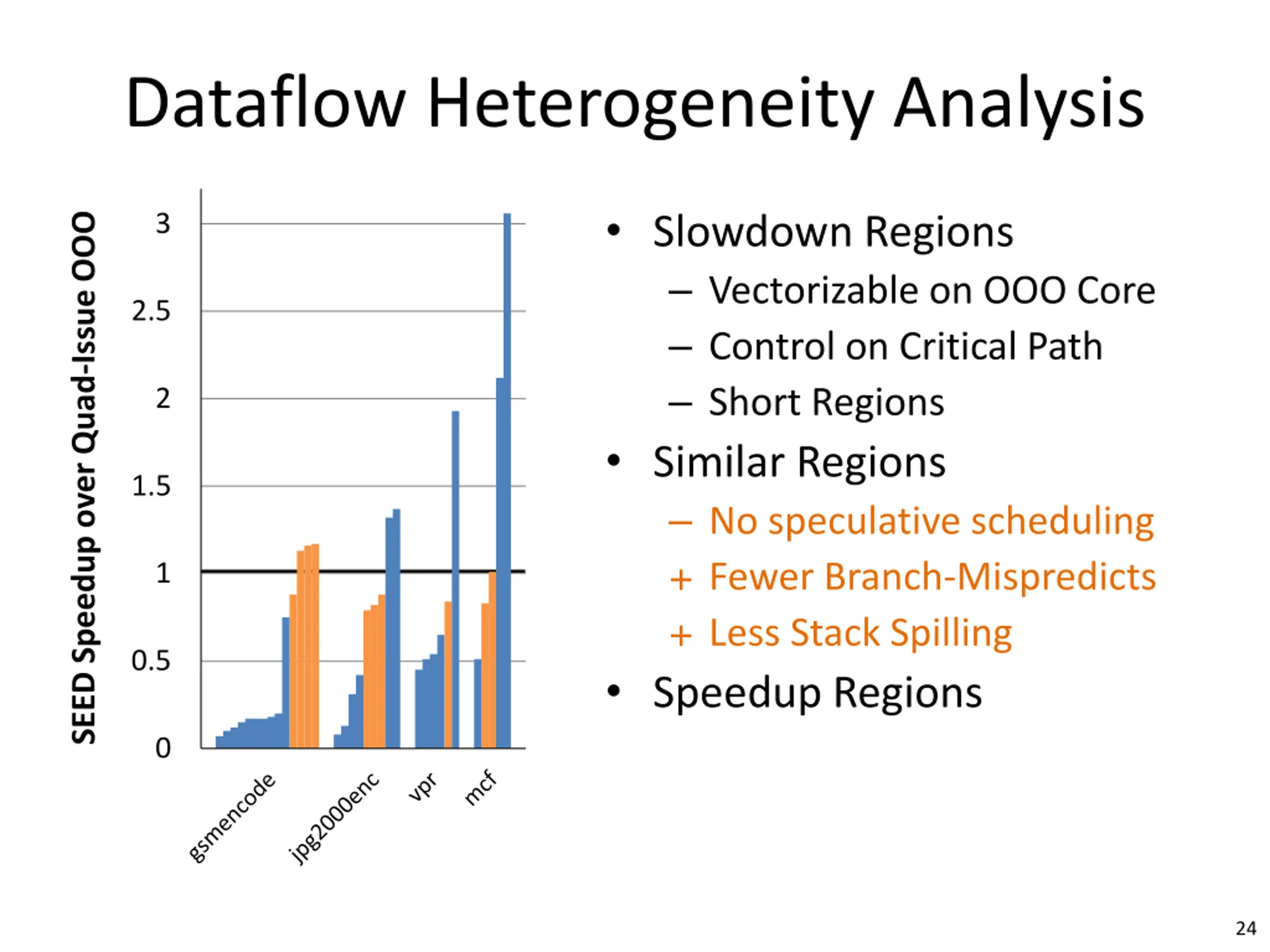 Dataflow Heterogeneity Analysis

SEED Speedup over Quad-Issue OOO

3
2.5
2
1.5
1
0.5
0

gsmencode
jpg2000enc
vpr
mcf

• Slowdown Regions
– Vectorizable on OOO Core
– Control on Critical Path
– Short Regions
• Similar Regions
– No speculative scheduling
+ Fewer Branch-Mispredicts
+ Less Stack Spilling
• Speedup Regions

24